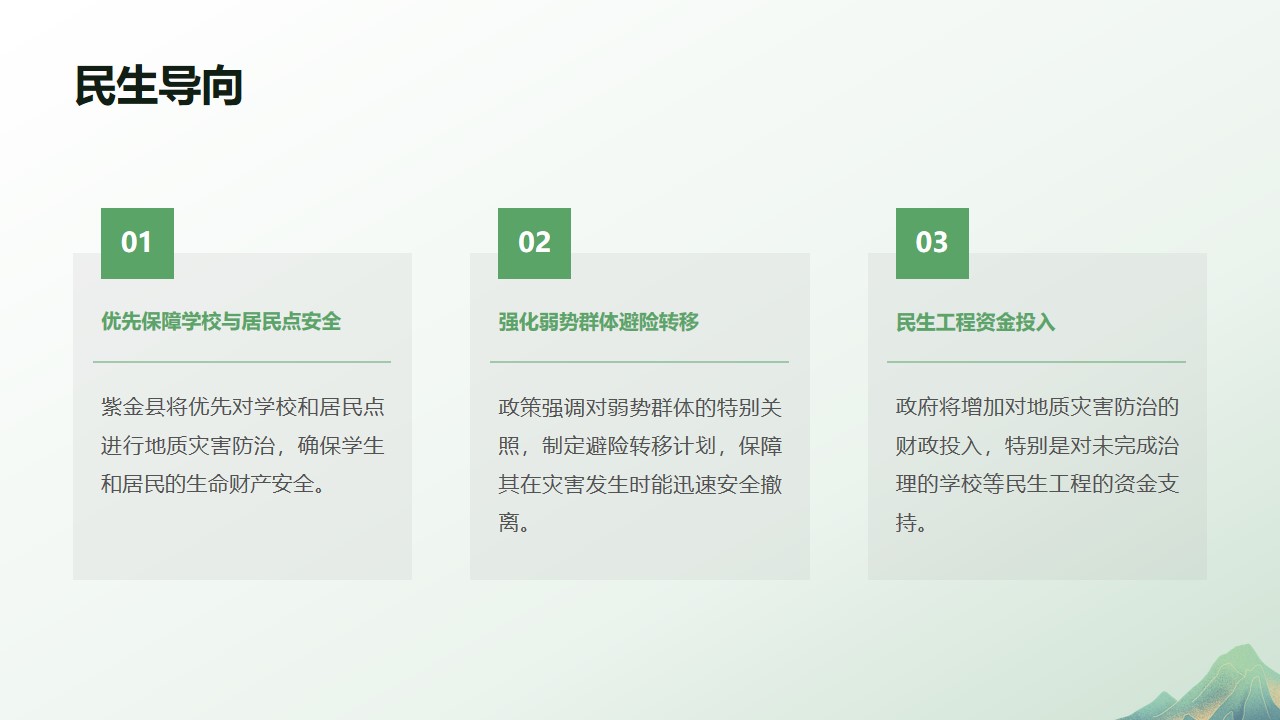 民生导向

01

优先保障学校与居民点安全

紫金县将优先对学校和居民点进行地质灾害防治，确保学生和居民的生命财产安全。

02

强化弱势群体避险转移

政策强调对弱势群体的特别关照，制定避险转移计划，保障其在灾害发生时能迅速安全撤离。

03

民生工程资金投入

政府将增加对地质灾害防治的财政投入，特别是对未完成治理的学校等民生工程的资金支持。